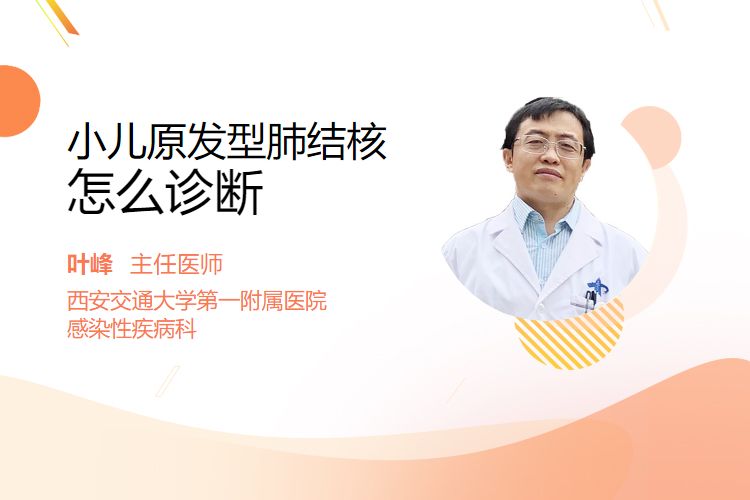 小儿原发型肺结核
怎么诊断

叶峰 主任医师
西安交通大学第一附属医院
感染性疾病科